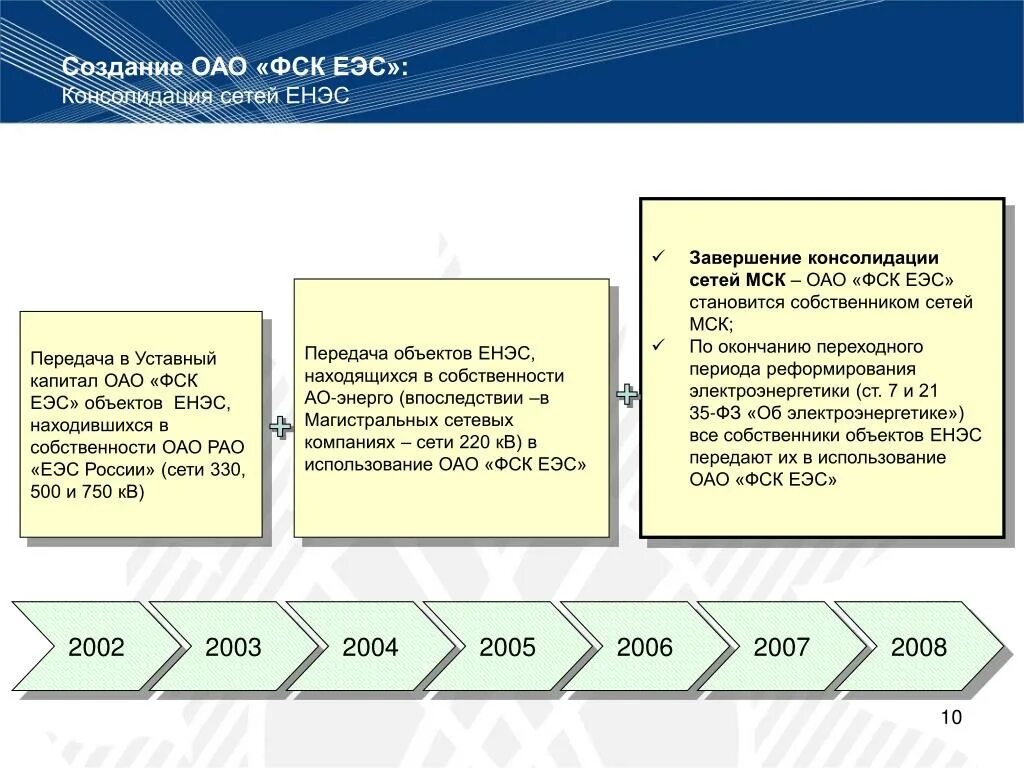 Создание ОАО «ФСК ЕЭС»:
Консолидация сетей ЕНЭС

Передача в Уставный капитал ОАО «ФСК ЕЭС» объектов ЕНЭС, находившихся в собственности ОАО РАО «ЕЭС России» (сети 330, 500 и 750 кВ)

+

Передача объектов ЕНЭС, находящихся в собственности АО-энерго (впоследствии –в Магистральных сетевых компаниях – сети 220 кВ) в использование ОАО «ФСК ЕЭС»

+

✓ Завершение консолидации сетей МСК – ОАО «ФСК ЕЭС» становится собственником сетей МСК;
✓ По окончанию переходного периода реформирования электроэнергетики (ст. 7 и 21 35-ФЗ «Об электроэнергетике») все собственники объектов ЕНЭС передают их в использование ОАО «ФСК ЕЭС»

2002 2003 2004 2005 2006 2007 2008

10